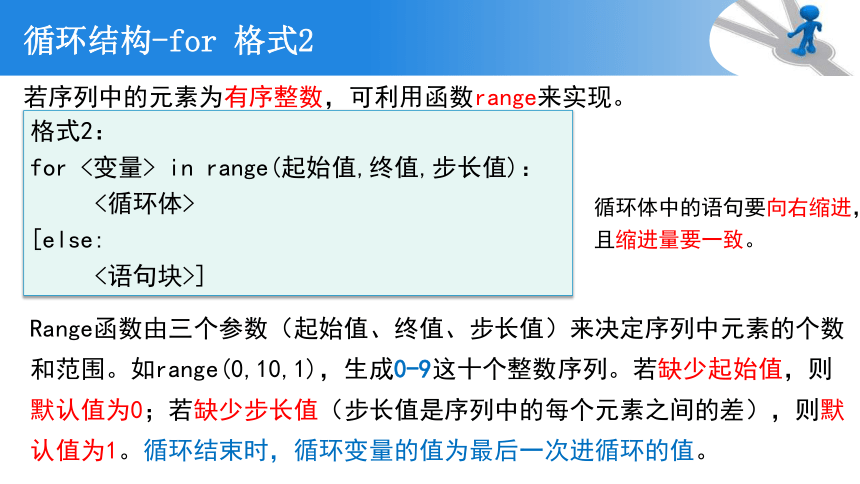 循环结构-for 格式2

若序列中的元素为有序整数，可利用函数range来实现。

格式2：
for <变量> in range(起始值,终值,步长值):
    <循环体>
[else:
    <语句块>]

循环体中的语句要向右缩进，且缩进量要一致。

Range函数由三个参数（起始值、终值、步长值）来决定序列中元素的个数和范围。如range(0,10,1)，生成0-9这十个整数序列。若缺少起始值，则默认值为0；若缺少步长值（步长值是序列中的每个元素之间的差），则默认值为1。循环结束时，循环变量的值为最后一次进循环的值。